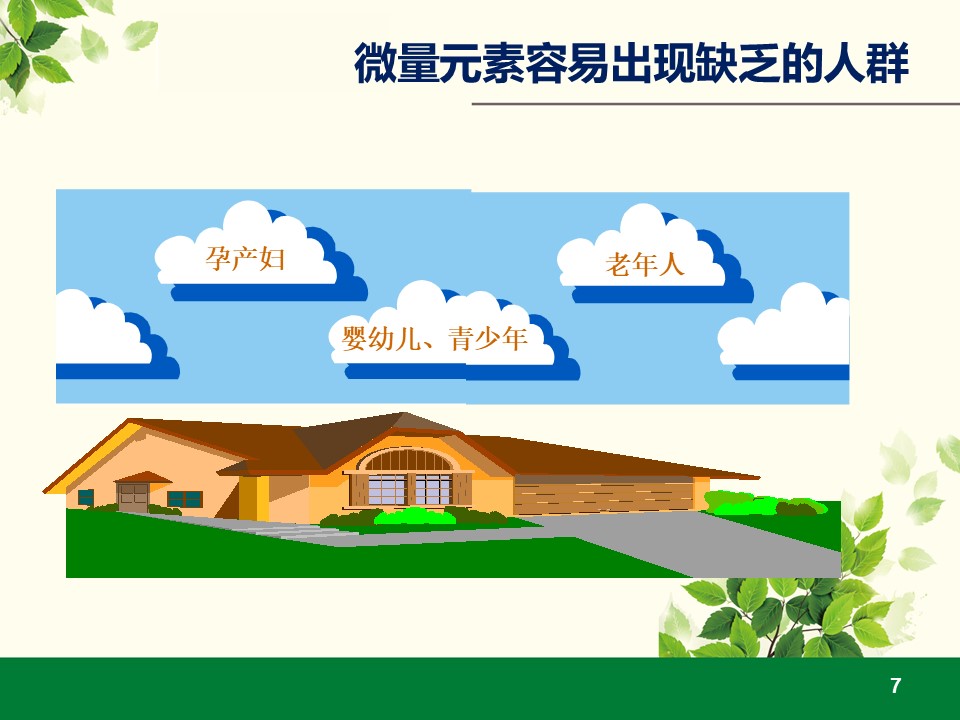 微量元素容易出现缺乏的人群

孕产妇

老年人

婴幼儿、青少年

7